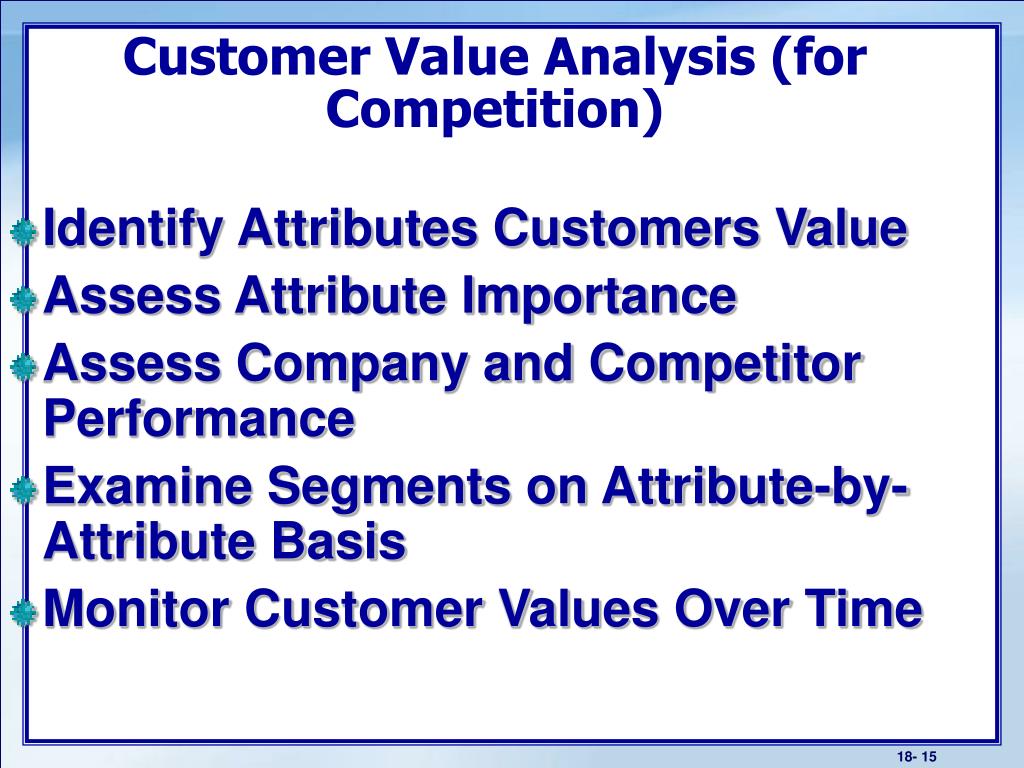 Customer Value Analysis (for Competition)

Identify Attributes Customers Value

Assess Attribute Importance

Assess Company and Competitor Performance

Examine Segments on Attribute-by-Attribute Basis

Monitor Customer Values Over Time

18- 15